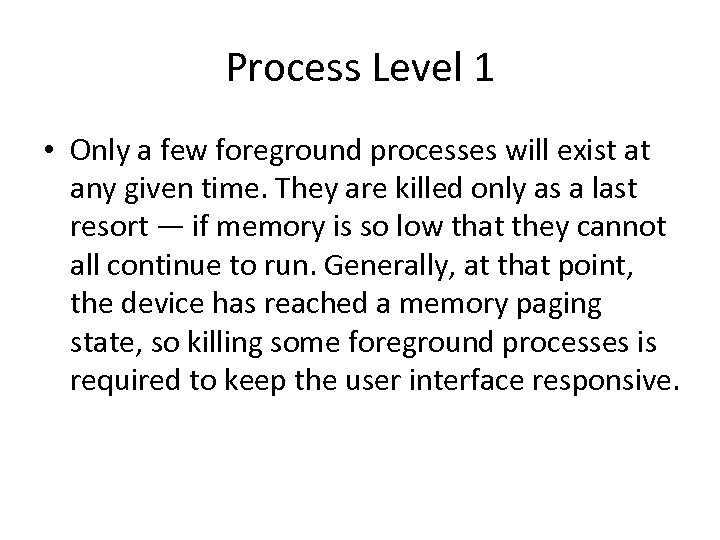 Process Level 1

• Only a few foreground processes will exist at any given time. They are killed only as a last resort — if memory is so low that they cannot all continue to run. Generally, at that point, the device has reached a memory paging state, so killing some foreground processes is required to keep the user interface responsive.